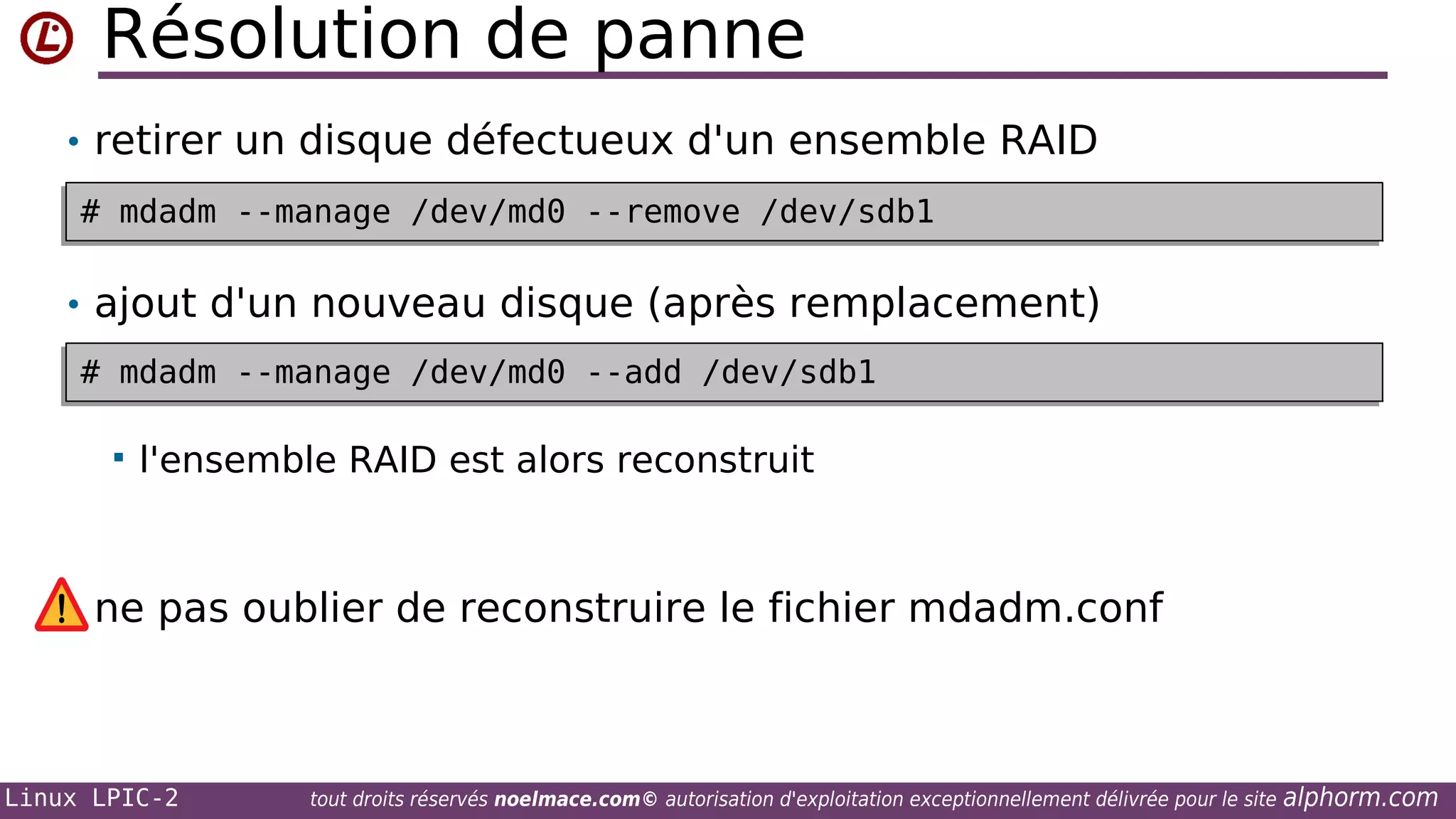 Résolution de panne

• retirer un disque défectueux d'un ensemble RAID

# mdadm --manage /dev/md0 --remove /dev/sdb1

• ajout d'un nouveau disque (après remplacement)

# mdadm --manage /dev/md0 --add /dev/sdb1

▪ l'ensemble RAID est alors reconstruit

ne pas oublier de reconstruire le fichier mdadm.conf

Linux LPIC-2 tout droits réservés noelmace.com© autorisation d'exploitation exceptionnellement délivrée pour le site alphorm.com